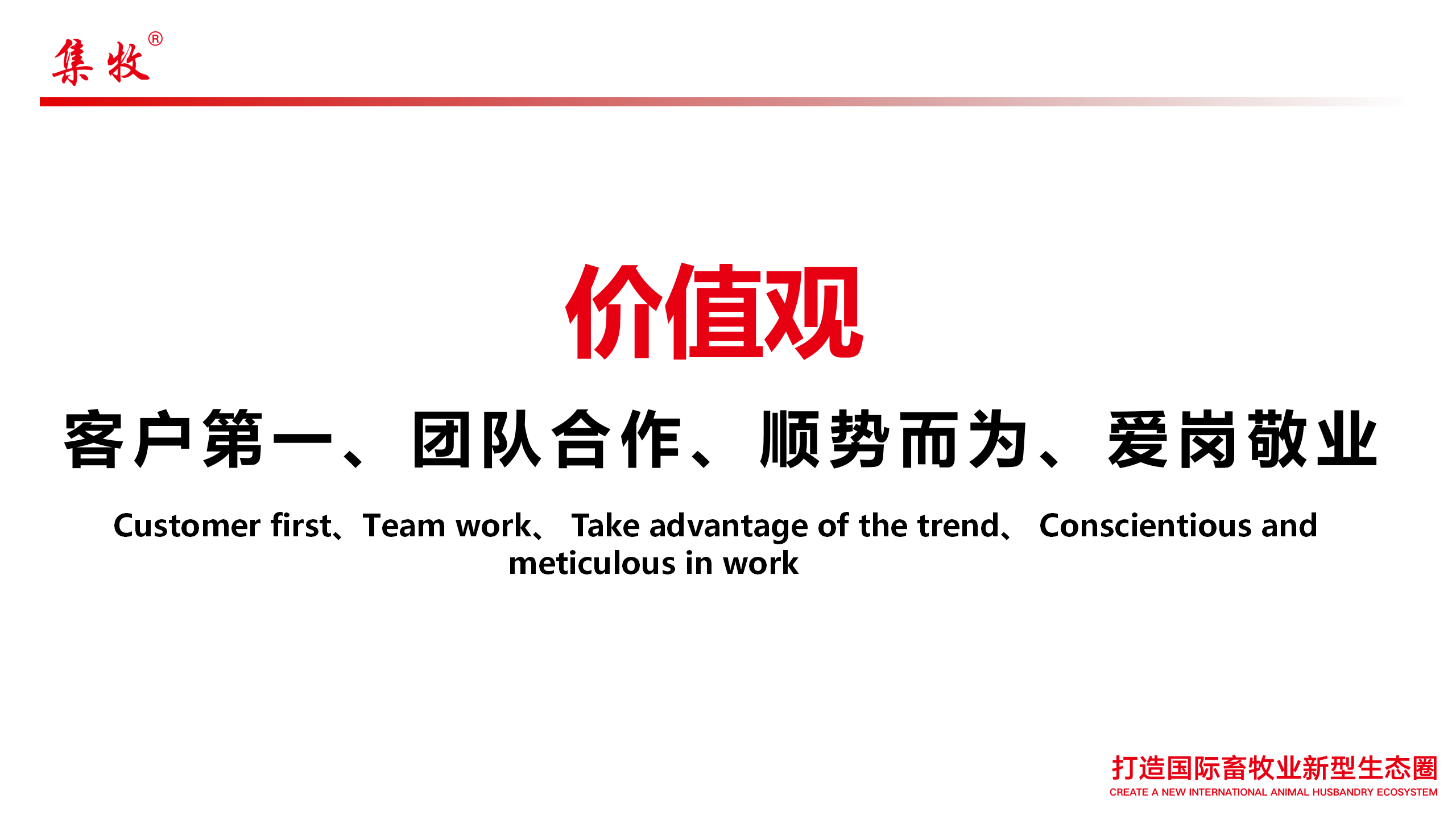 集牧®

价值观

客户第一、团队合作、顺势而为、爱岗敬业

Customer first、Team work、 Take advantage of the trend、 Conscientious and meticulous in work

打造国际畜牧业新型生态圈
CREATE A NEW INTERNATIONAL ANIMAL HUSBANDRY ECOSYSTEM